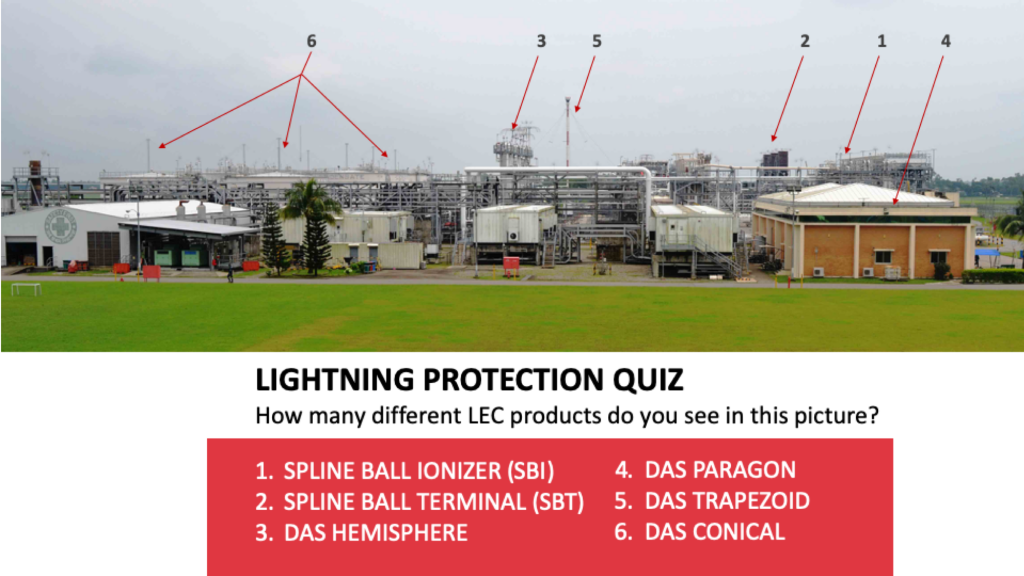 6 3 5 2 1 4

LIGHTNING PROTECTION QUIZ
How many different LEC products do you see in this picture?

1. SPLINE BALL IONIZER (SBI)
2. SPLINE BALL TERMINAL (SBT)
3. DAS HEMISPHERE

4. DAS PARAGON
5. DAS TRAPEZOID
6. DAS CONICAL